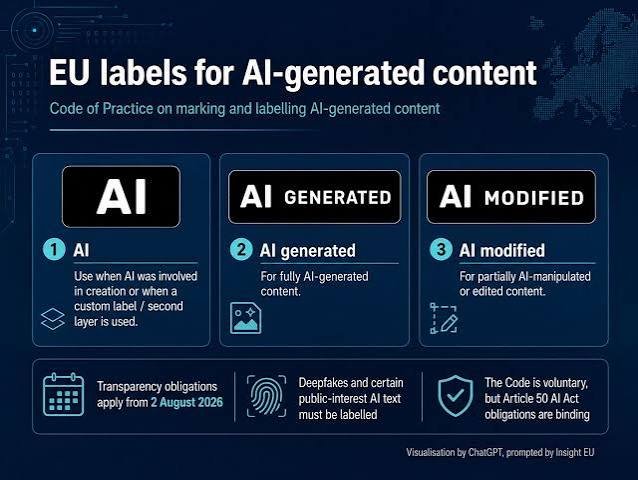 EU labels for AI-generated content

Code of Practice on marking and labelling AI-generated content

AI

1 AI

Use when AI was involved in creation or when a custom label / second layer is used.

AI GENERATED

2 AI generated

For fully AI-generated content.

AI MODIFIED

3 AI modified

For partially AI-manipulated or edited content.

Transparency obligations apply from 2 August 2026

Deepfakes and certain public-interest AI text must be labelled

The Code is voluntary, but Article 50 AI Act obligations are binding

Visualisation by ChatGPT, prompted by Insight EU